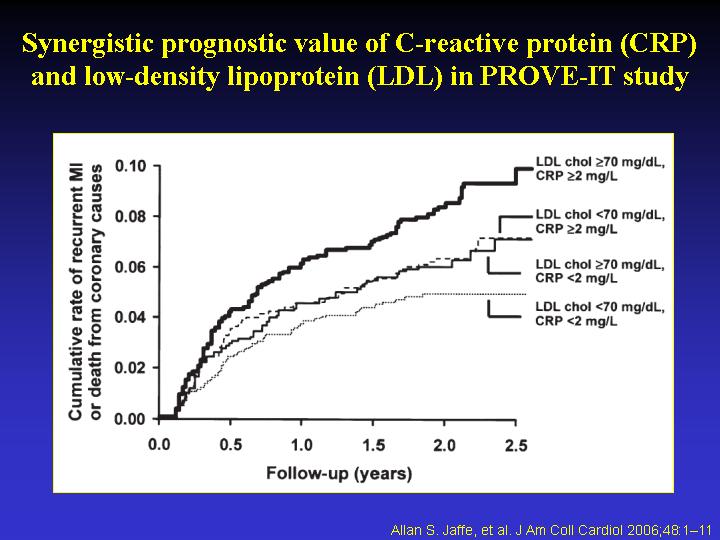 Synergistic prognostic value of C-reactive protein (CRP) and low-density lipoprotein (LDL) in PROVE-IT study

Cumulative rate of recurrent MI or death from coronary causes

0.10
0.08
0.06
0.04
0.02
0.00

0.0 0.5 1.0 1.5 2.0 2.5

Follow-up (years)

LDL chol ≥70 mg/dL, CRP ≥2 mg/L

LDL chol <70 mg/dL, CRP ≥2 mg/L

LDL chol ≥70 mg/dL, CRP <2 mg/L

LDL chol <70 mg/dL, CRP <2 mg/L

Allan S. Jaffe, et al. J Am Coll Cardiol 2006;48:1–11